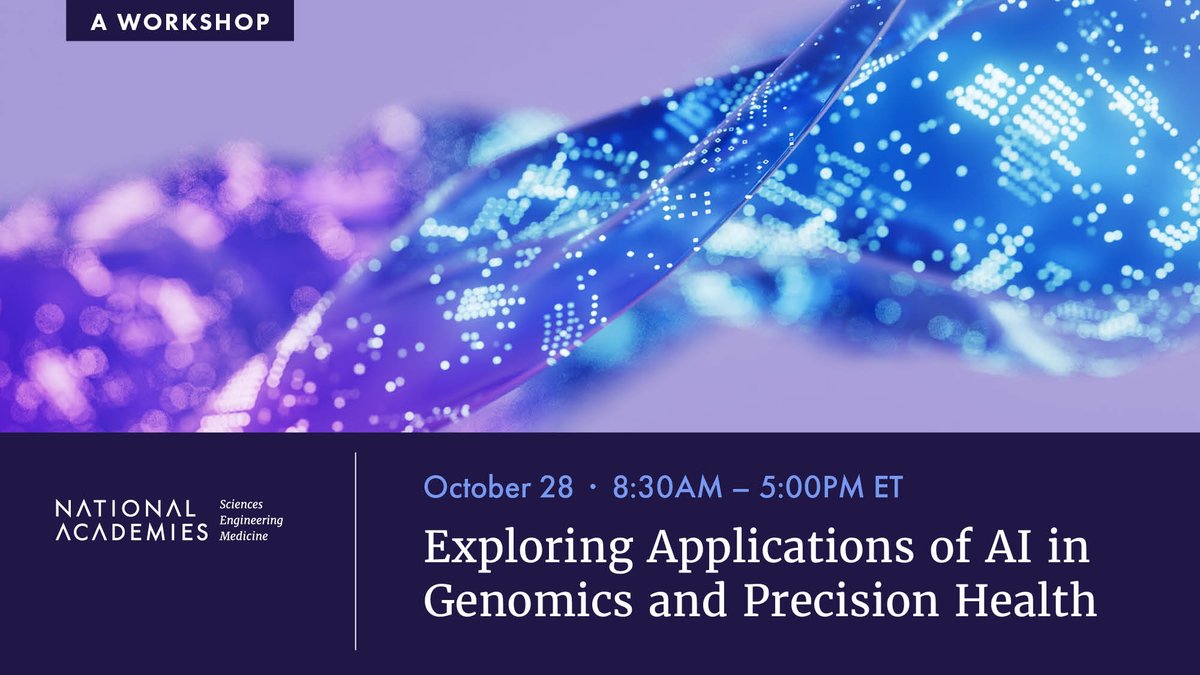 A WORKSHOP

NATIONAL ACADEMIES Sciences Engineering Medicine

October 28 · 8:30AM – 5:00PM ET

Exploring Applications of AI in Genomics and Precision Health